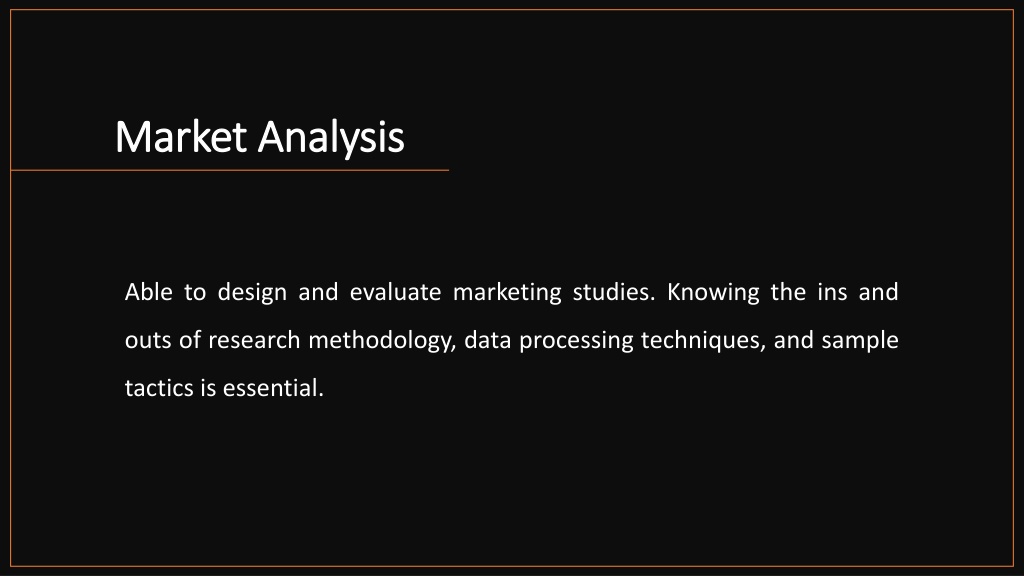 Market Analysis

Able to design and evaluate marketing studies. Knowing the ins and outs of research methodology, data processing techniques, and sample tactics is essential.